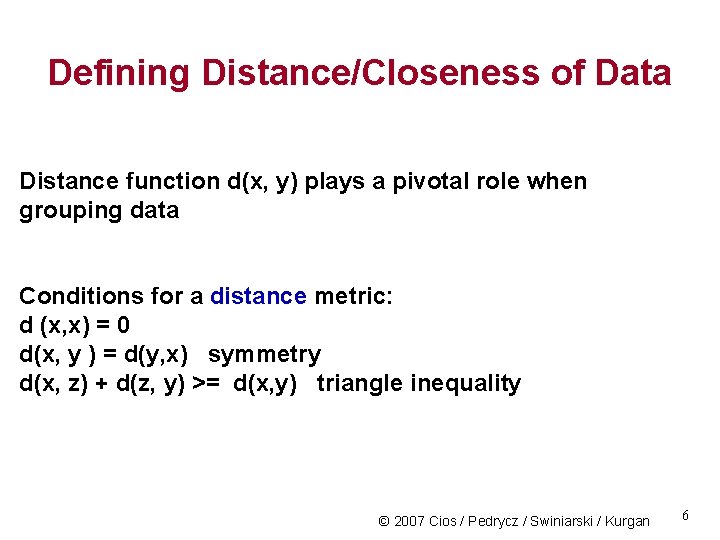 Defining Distance/Closeness of Data

Distance function d(x, y) plays a pivotal role when grouping data

Conditions for a distance metric:
d (x,x) = 0
d(x, y ) = d(y,x)   symmetry
d(x, z) + d(z, y) >=  d(x,y)   triangle inequality

© 2007 Cios / Pedrycz / Swiniarski / Kurgan

6